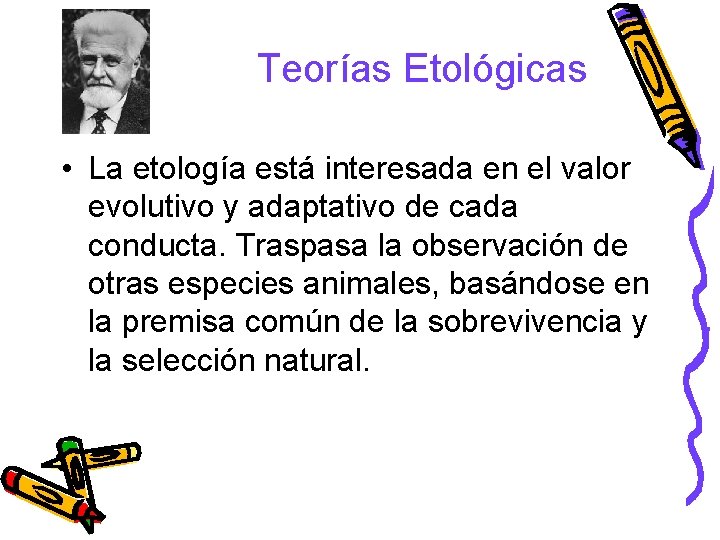 Teorías Etológicas

• La etología está interesada en el valor evolutivo y adaptativo de cada conducta. Traspasa la observación de otras especies animales, basándose en la premisa común de la sobrevivencia y la selección natural.